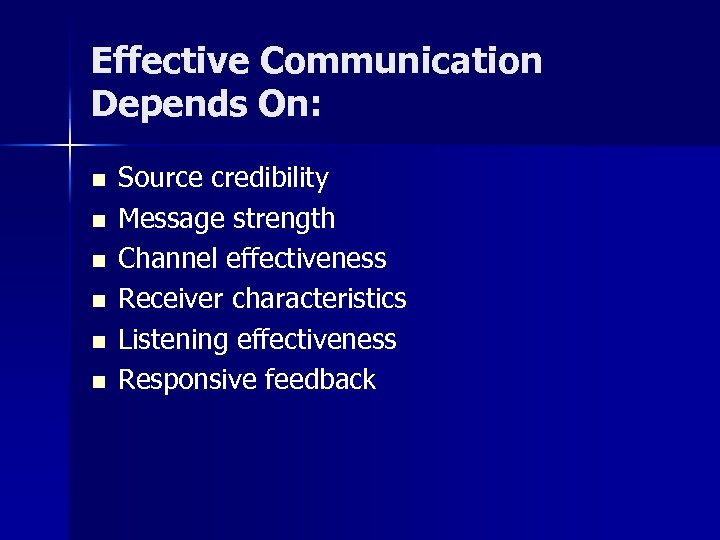 Effective Communication Depends On:

- Source credibility
- Message strength
- Channel effectiveness
- Receiver characteristics
- Listening effectiveness
- Responsive feedback